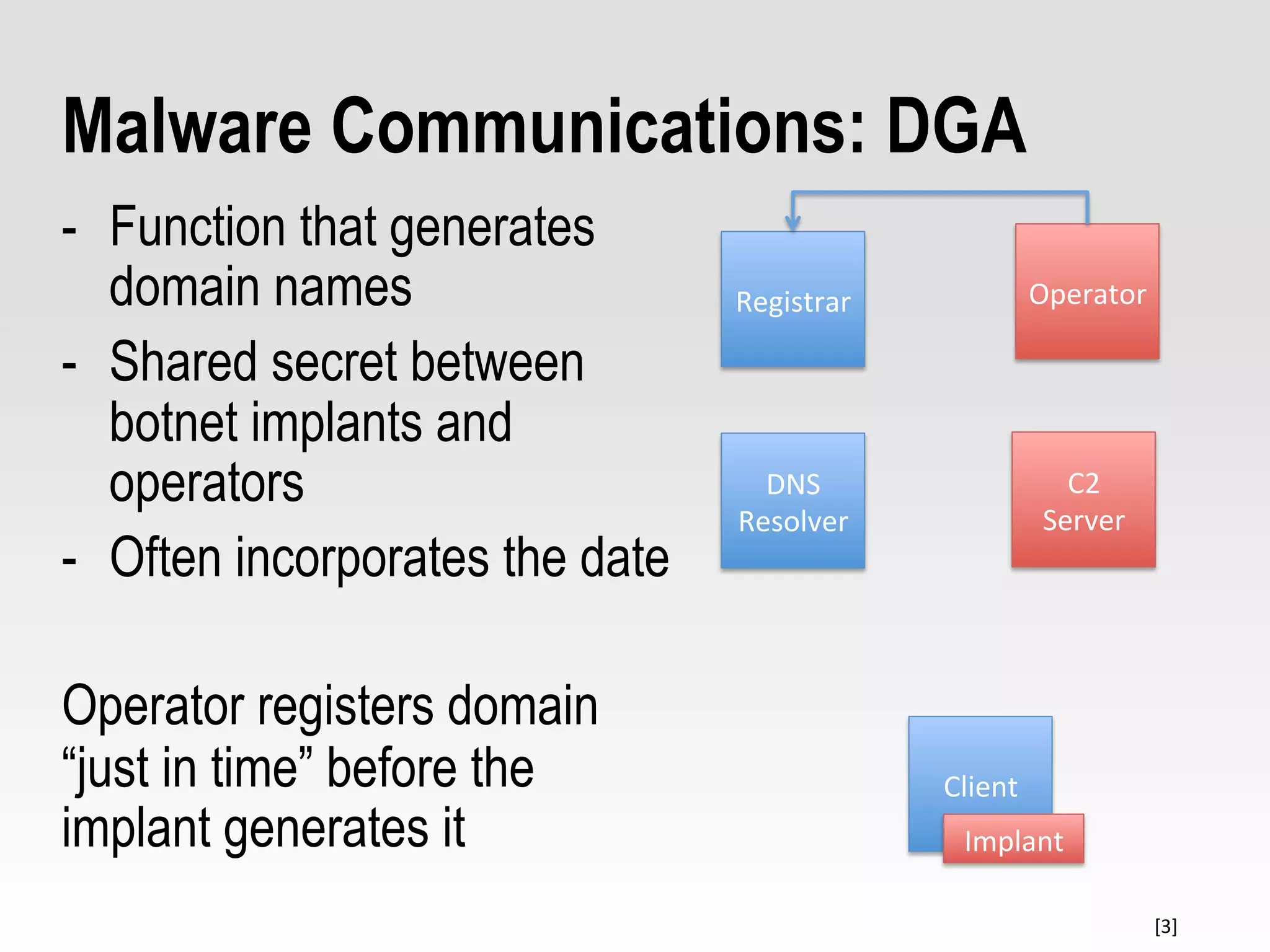 Malware Communications: DGA

- Function that generates domain names
- Shared secret between botnet implants and operators
- Often incorporates the date

Operator registers domain “just in time” before the implant generates it

Registrar

Operator

DNS Resolver

C2 Server

Client

Implant

[3]